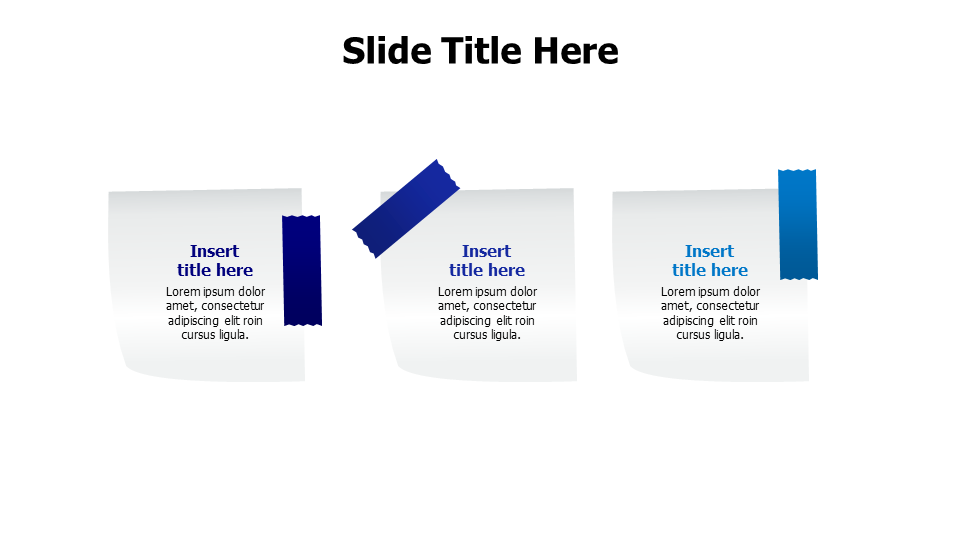 Slide Title Here

Insert title here

Lorem ipsum dolor amet, consectetur adipiscing elit roin cursus ligula.

Insert title here

Lorem ipsum dolor amet, consectetur adipiscing elit roin cursus ligula.

Insert title here

Lorem ipsum dolor amet, consectetur adipiscing elit roin cursus ligula.